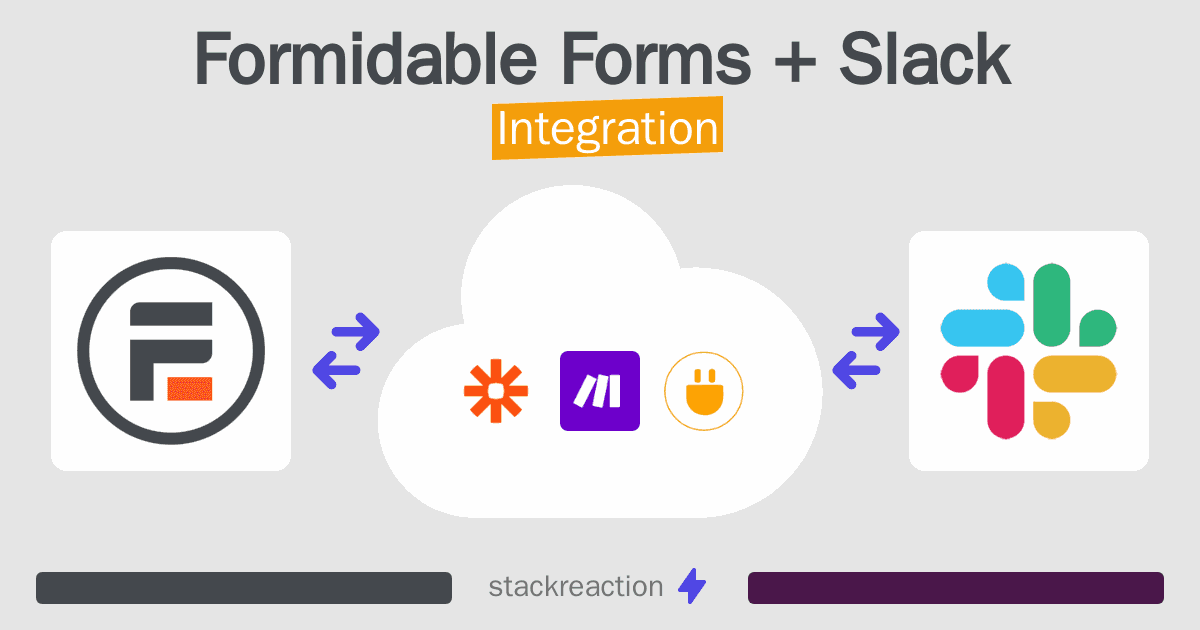 Formidable Forms + Slack
Integration

stackreaction